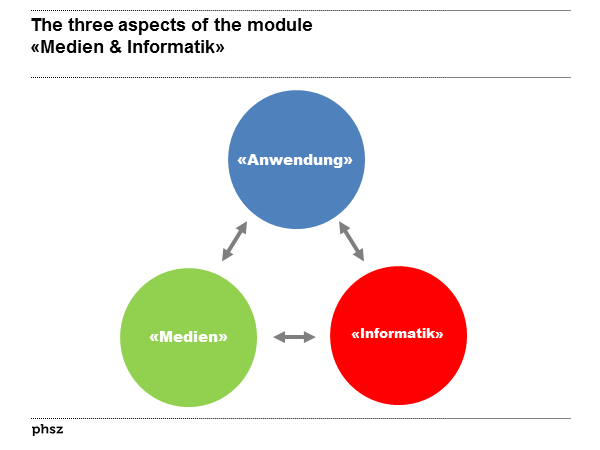 The three aspects of the module
«Medien & Informatik»

«Anwendung»

«Medien»

«Informatik»

phsz